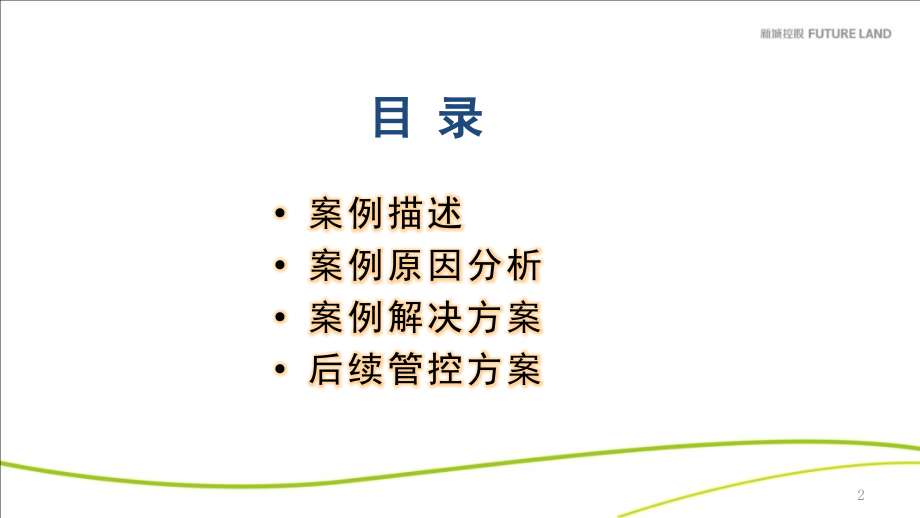 新城控股 FUTURE LAND

目 录

• 案例描述
• 案例原因分析
• 案例解决方案
• 后续管控方案

2